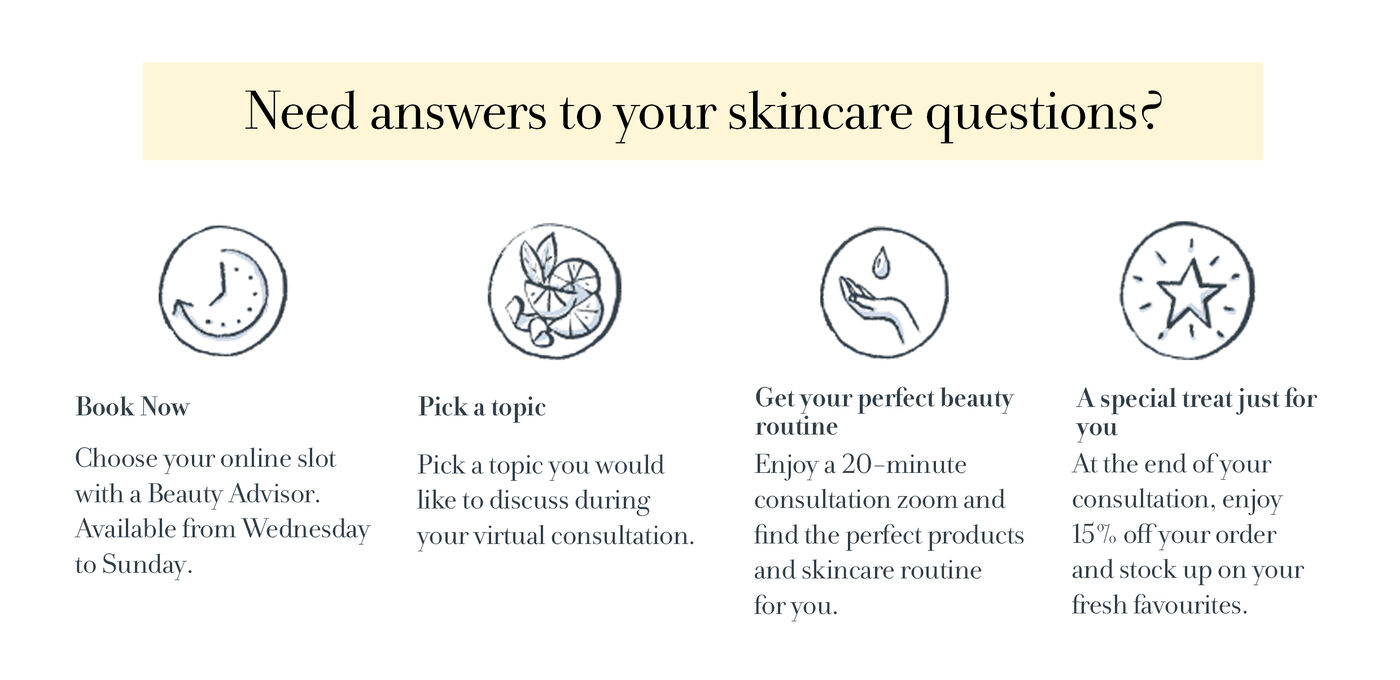 Need answers to your skincare questions?

Book Now

Choose your online slot with a Beauty Advisor. Available from Wednesday to Sunday.

Pick a topic

Pick a topic you would like to discuss during your virtual consultation.

Get your perfect beauty routine

Enjoy a 20-minute consultation zoom and find the perfect products and skincare routine for you.

A special treat just for you

At the end of your consultation, enjoy 15% off your order and stock up on your fresh favourites.